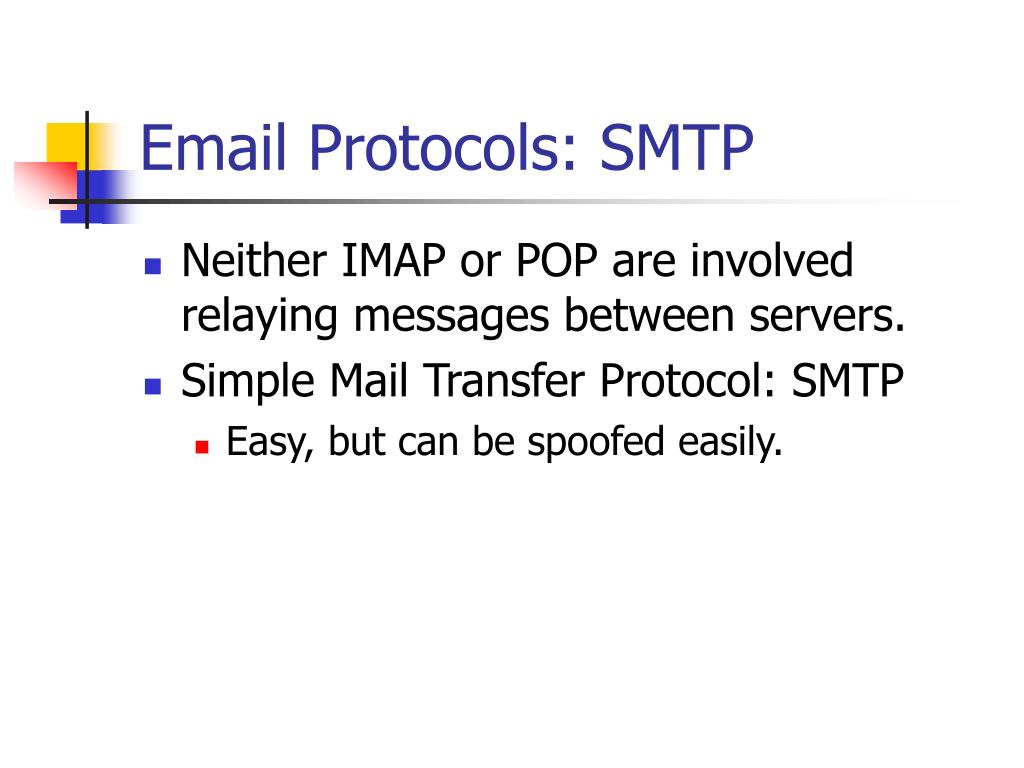 Email Protocols: SMTP

- Neither IMAP or POP are involved relaying messages between servers.
- Simple Mail Transfer Protocol: SMTP
  - Easy, but can be spoofed easily.